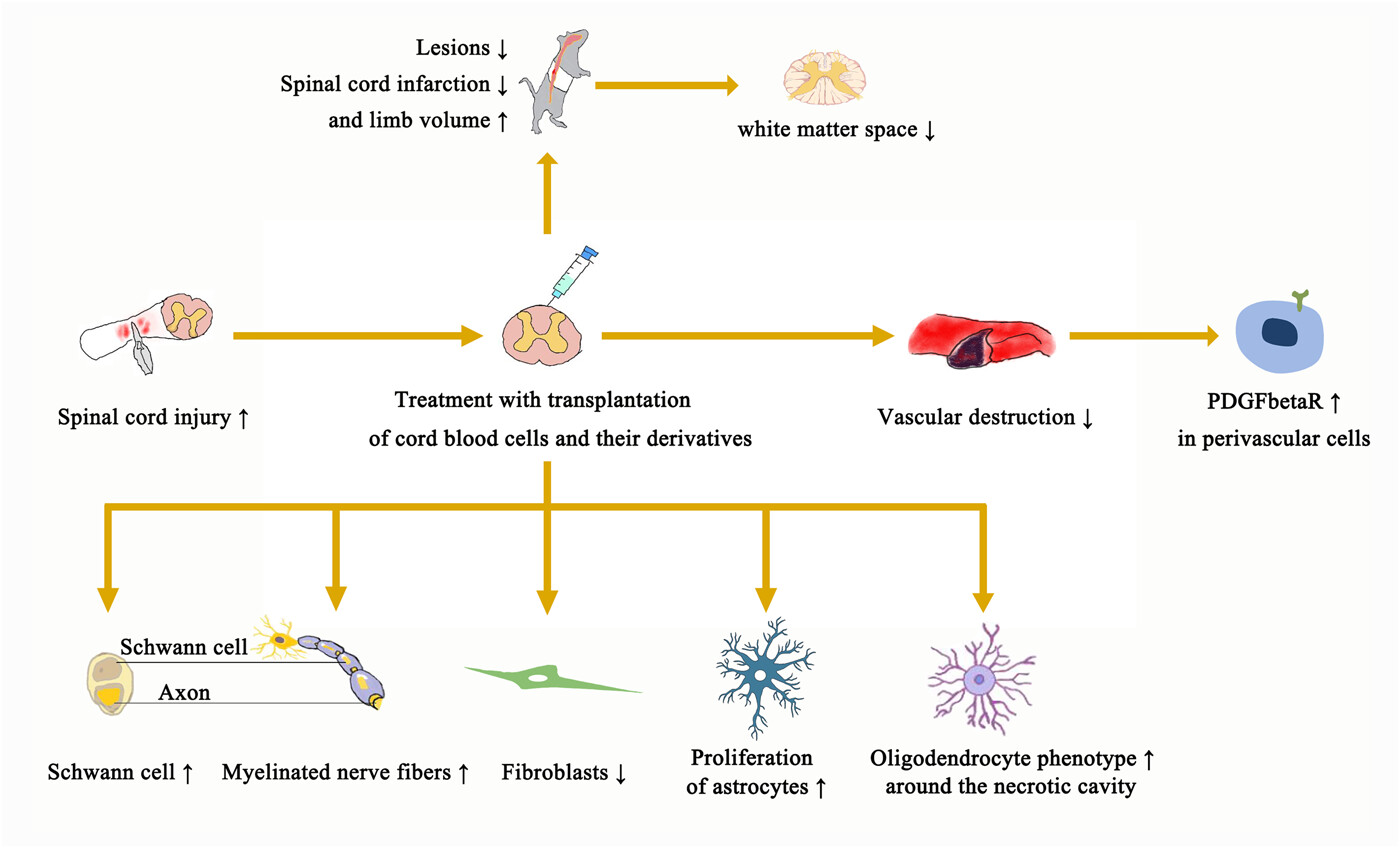 Lesions ↓
Spinal cord infarction ↓
and limb volume ↑

white matter space ↓

Spinal cord injury ↑

Treatment with transplantation of cord blood cells and their derivatives

Vascular destruction ↓

PDGFbetaR ↑
in perivascular cells

Schwann cell

Axon

Schwann cell ↑

Myelinated nerve fibers ↑

Fibroblasts ↓

Proliferation of astrocytes ↑

Oligodendrocyte phenotype ↑
around the necrotic cavity